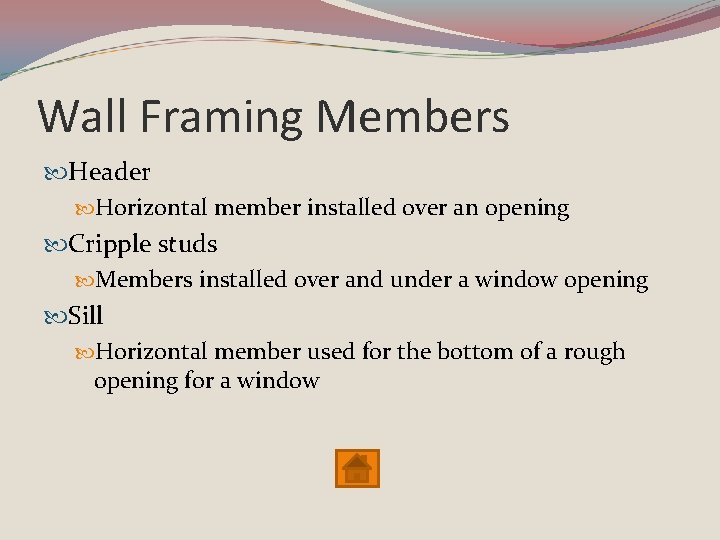 Wall Framing Members

Header

Horizontal member installed over an opening

Cripple studs

Members installed over and under a window opening

Sill

Horizontal member used for the bottom of a rough opening for a window